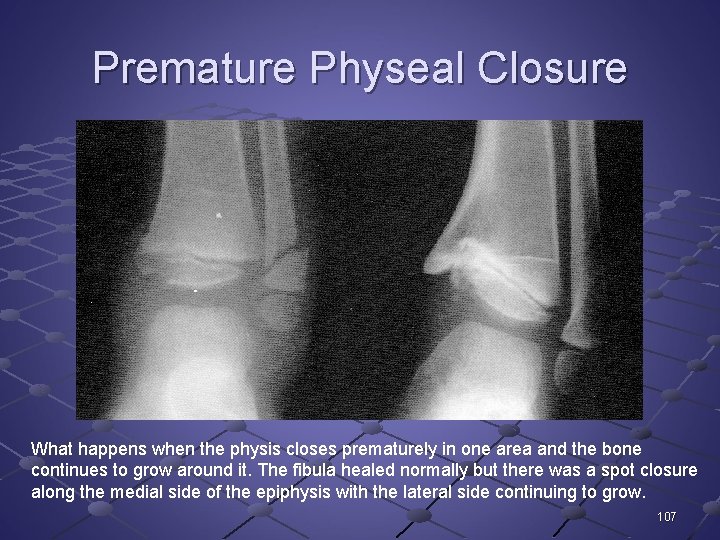 Premature Physeal Closure

What happens when the physis closes prematurely in one area and the bone continues to grow around it. The fibula healed normally but there was a spot closure along the medial side of the epiphysis with the lateral side continuing to grow.

107